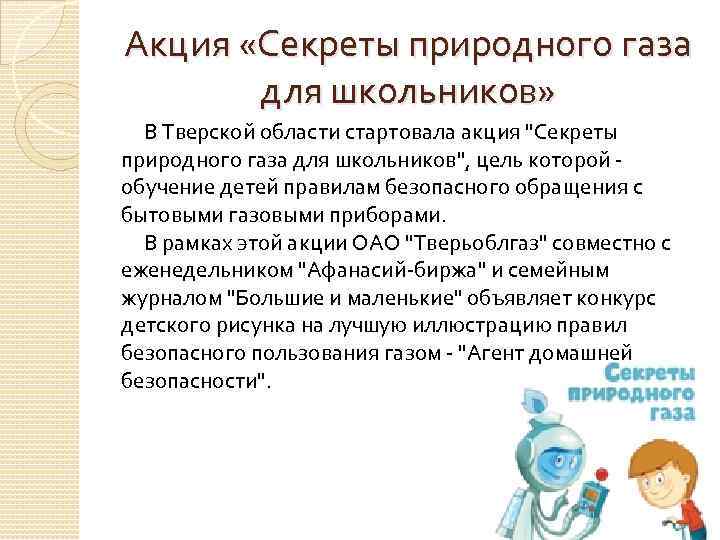 Акция «Секреты природного газа для школьников»

В Тверской области стартовала акция "Секреты природного газа для школьников", цель которой - обучение детей правилам безопасного обращения с бытовыми газовыми приборами.

В рамках этой акции ОАО "Тверьоблгаз" совместно с еженедельником "Афанасий-биржа" и семейным журналом "Большие и маленькие" объявляет конкурс детского рисунка на лучшую иллюстрацию правил безопасного пользования газом - "Агент домашней безопасности".

Секреты природного газа